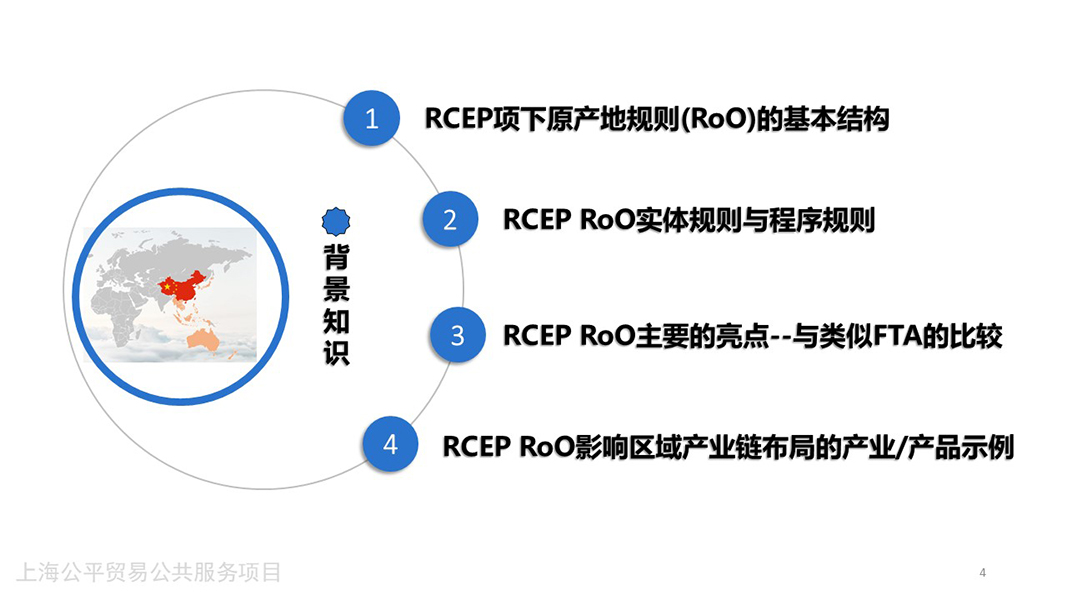 背景知识

1 RCEP项下原产地规则(RoO)的基本结构

2 RCEP RoO实体规则与程序规则

3 RCEP RoO主要的亮点--与类似FTA的比较

4 RCEP RoO影响区域产业链布局的产业/产品示例

上海公平贸易公共服务项目

4